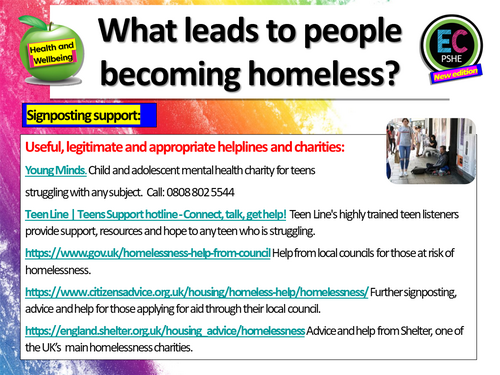 Health and Wellbeing

What leads to people becoming homeless?

EC PSHE New edition

Signposting support:

Useful, legitimate and appropriate helplines and charities:

Young Minds. Child and adolescent mental health charity for teens struggling with any subject. Call: 0808 802 5544

Teen Line | Teens Support hotline - Connect, talk, get help! Teen Line's highly trained teen listeners provide support, resources and hope to any teen who is struggling.

https://www.gov.uk/homelessness-help-from-council Help from local councils for those at risk of homelessness.

https://www.citizensadvice.org.uk/housing/homeless-help/homelessness/ Further signposting, advice and help for those applying for aid through their local council.

https://england.shelter.org.uk/housing_advice/homelessness Advice and help from Shelter, one of the UK's main homelessness charities.